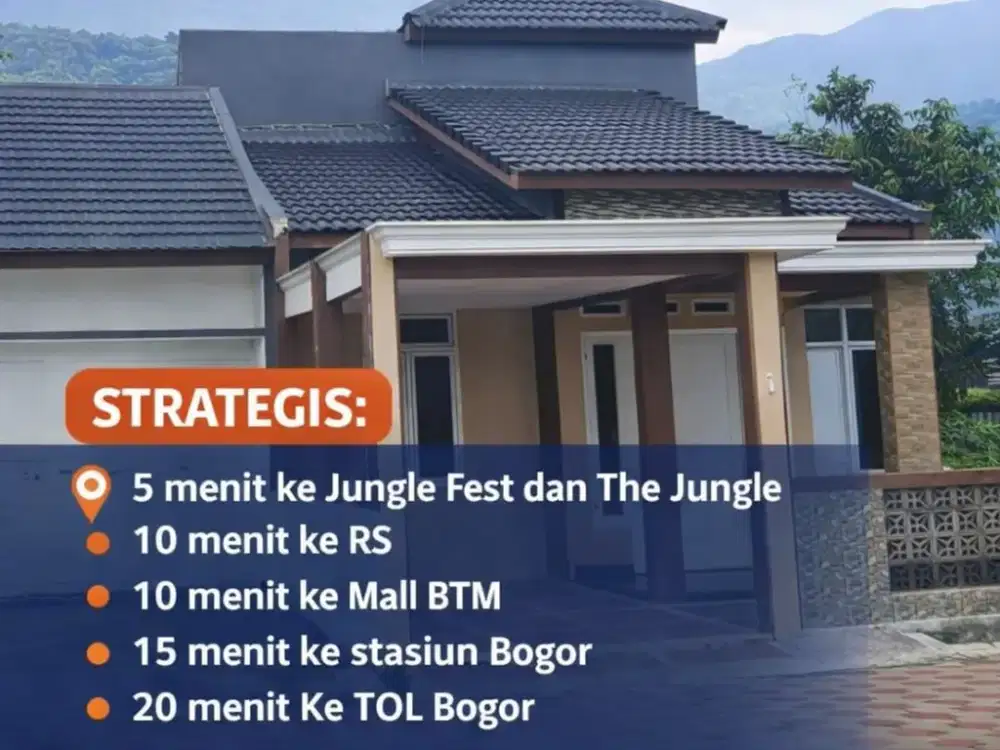 STRATEGIS:

5 menit ke Jungle Fest dan The Jungle
10 menit ke RS
10 menit ke Mall BTM
15 menit ke stasiun Bogor
20 menit Ke TOL Bogor